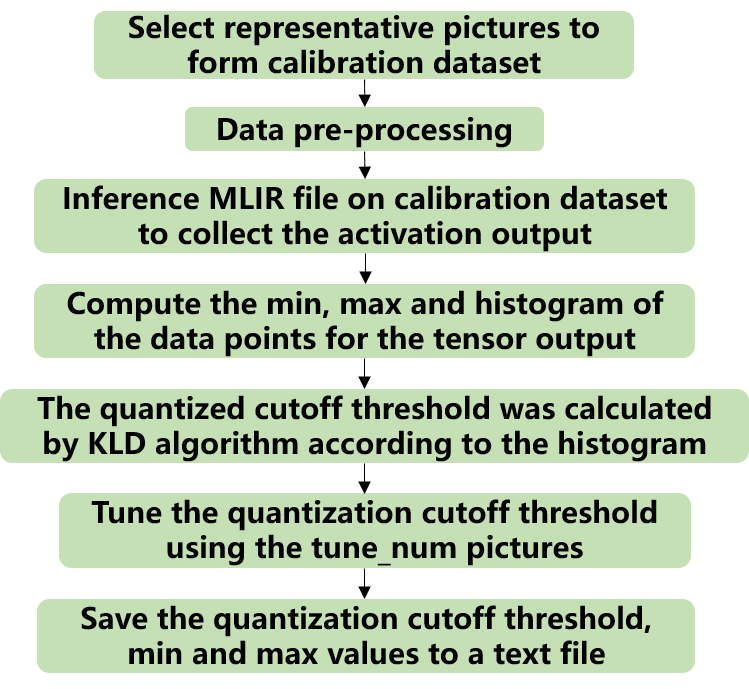 Select representative pictures to form calibration dataset

Data pre-processing

Inference MLIR file on calibration dataset to collect the activation output

Compute the min, max and histogram of the data points for the tensor output

The quantized cutoff threshold was calculated by KLD algorithm according to the histogram

Tune the quantization cutoff threshold using the tune_num pictures

Save the quantization cutoff threshold, min and max values to a text file